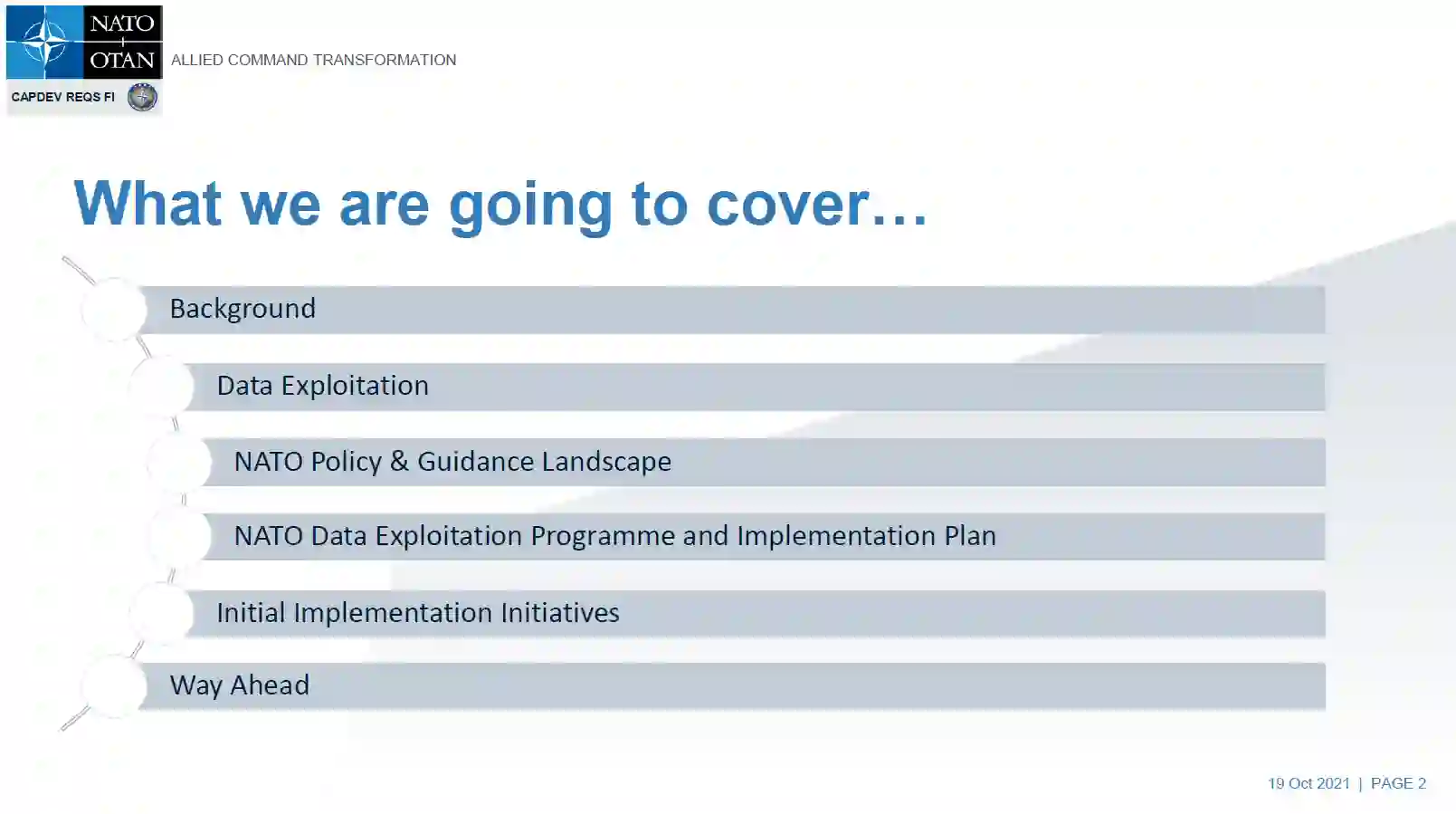 NATO
OTAN
ALLIED COMMAND TRANSFORMATION
CAPDEV REQS FI

What we are going to cover…

Background

Data Exploitation

NATO Policy & Guidance Landscape

NATO Data Exploitation Programme and Implementation Plan

Initial Implementation Initiatives

Way Ahead

19 Oct 2021 | PAGE 2